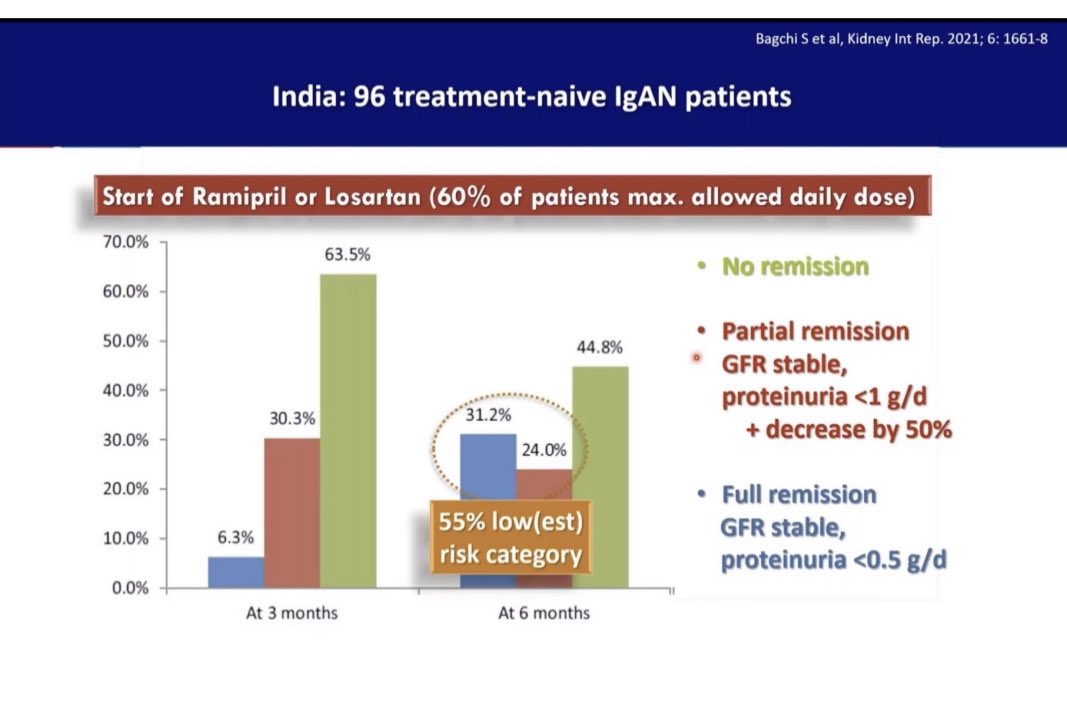 Bagchi S et al, Kidney Int Rep. 2021; 6: 1661-8

India: 96 treatment-naive IgAN patients

Start of Ramipril or Losartan (60% of patients max. allowed daily dose)

70.0%
60.0%
50.0%
40.0%
30.0%
20.0%
10.0%
0.0%

6.3%
30.3%
63.5%
31.2%
24.0%
44.8%

55% low(est) risk category

At 3 months
At 6 months

• No remission

• Partial remission
GFR stable, proteinuria <1 g/d + decrease by 50%

• Full remission
GFR stable, proteinuria <0.5 g/d